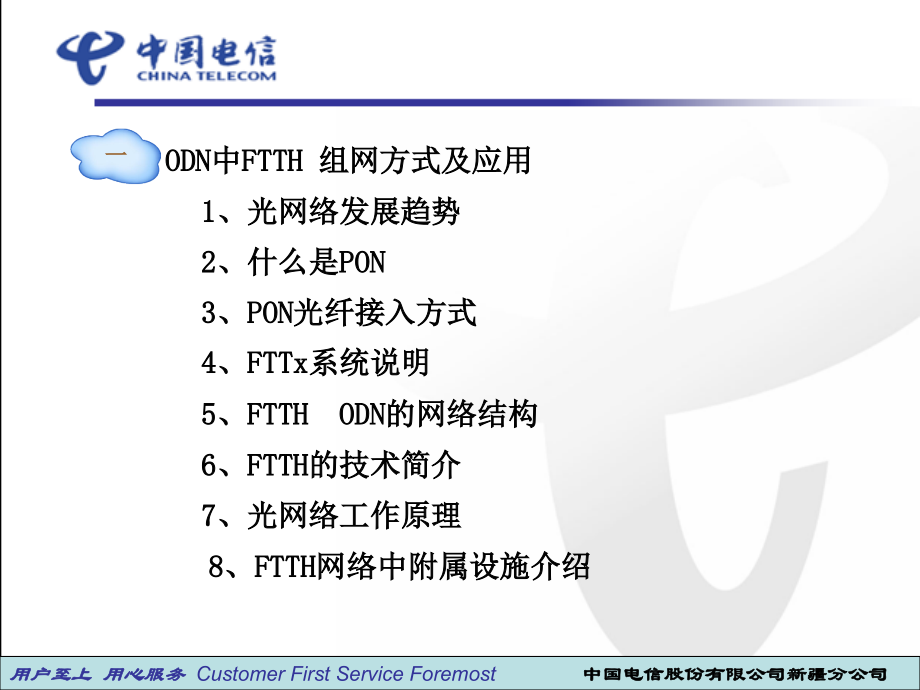 中国电信
CHINA TELECOM

一 ODN中FTTH 组网方式及应用

1、光网络发展趋势

2、什么是PON

3、PON光纤接入方式

4、FTTx系统说明

5、FTTH ODN的网络结构

6、FTTH的技术简介

7、光网络工作原理

8、FTTH网络中附属设施介绍

用户至上 用心服务 Customer First Service Foremost 中国电信股份有限公司新疆分公司